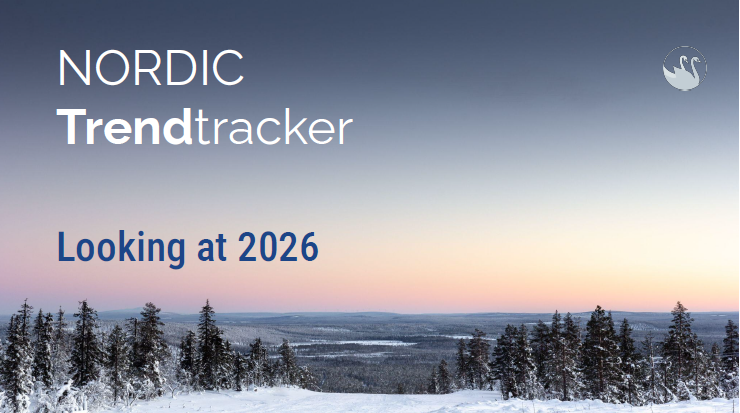 NORDIC
Trendtracker

Looking at 2026